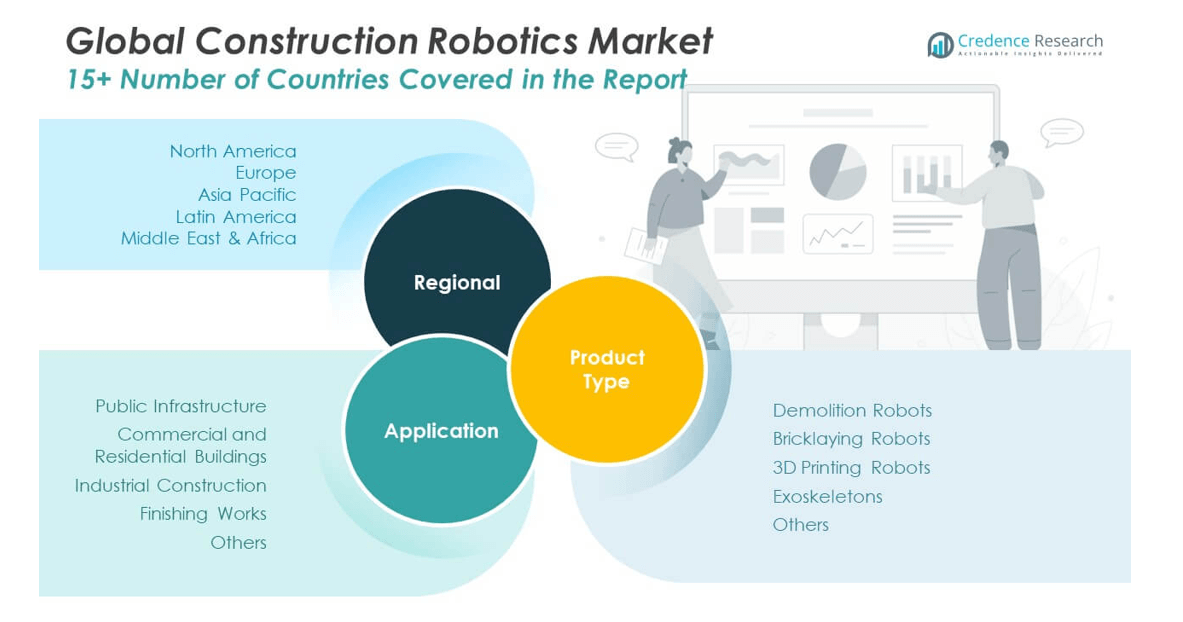 Global Construction Robotics Market
15+ Number of Countries Covered in the Report

Credence Research
Actionable Insights Delivered

North America
Europe
Asia Pacific
Latin America
Middle East & Africa

Regional

Product Type

Application

Public Infrastructure
Commercial and Residential Buildings
Industrial Construction
Finishing Works
Others

Demolition Robots
Bricklaying Robots
3D Printing Robots
Exoskeletons
Others